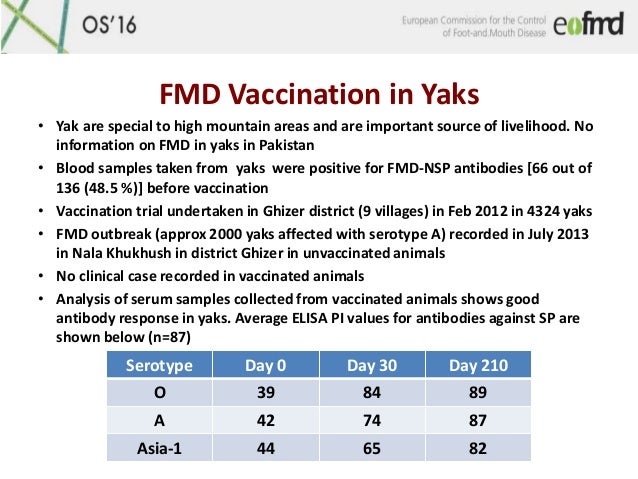 OS'16

European Commission for the Control of Foot-and-Mouth Disease eufmd

FMD Vaccination in Yaks

• Yak are special to high mountain areas and are important source of livelihood. No information on FMD in yaks in Pakistan
• Blood samples taken from yaks were positive for FMD-NSP antibodies [66 out of 136 (48.5 %)] before vaccination
• Vaccination trial undertaken in Ghizer district (9 villages) in Feb 2012 in 4324 yaks
• FMD outbreak (approx 2000 yaks affected with serotype A) recorded in July 2013 in Nala Khukhush in district Ghizer in unvaccinated animals
• No clinical case recorded in vaccinated animals
• Analysis of serum samples collected from vaccinated animals shows good antibody response in yaks. Average ELISA PI values for antibodies against SP are shown below (n=87)

| Serotype | Day 0 | Day 30 | Day 210 |
|---|---|---|---|
| O | 39 | 84 | 89 |
| A | 42 | 74 | 87 |
| Asia-1 | 44 | 65 | 82 |